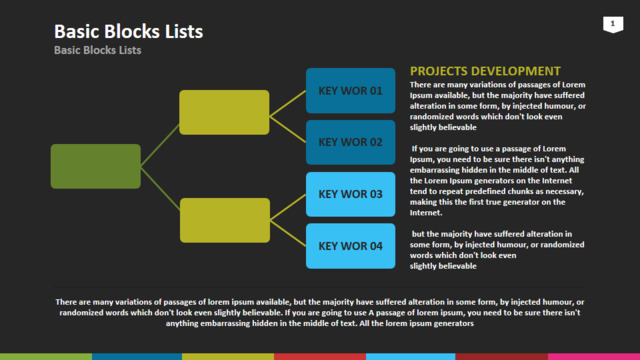 Basic Blocks Lists
Basic Blocks Lists

1

KEY WOR 01
KEY WOR 02
KEY WOR 03
KEY WOR 04

PROJECTS DEVELOPMENT
There are many variations of passages of Lorem Ipsum available, but the majority have suffered alteration in some form, by injected humour, or randomized words which don't look even slightly believable

If you are going to use a passage of Lorem Ipsum, you need to be sure there isn't anything embarrassing hidden in the middle of text. All the Lorem Ipsum generators on the Internet tend to repeat predefined chunks as necessary, making this the first true generator on the Internet.

but the majority have suffered alteration in some form, by injected humour, or randomized words which don't look even slightly believable

There are many variations of passages of lorem ipsum available, but the majority have suffered alteration in some form, by injected humour, or randomized words which don't look even slightly believable. If you are going to use A passage of lorem ipsum, you need to be sure there isn't anything embarrassing hidden in the middle of text. All the lorem ipsum generators